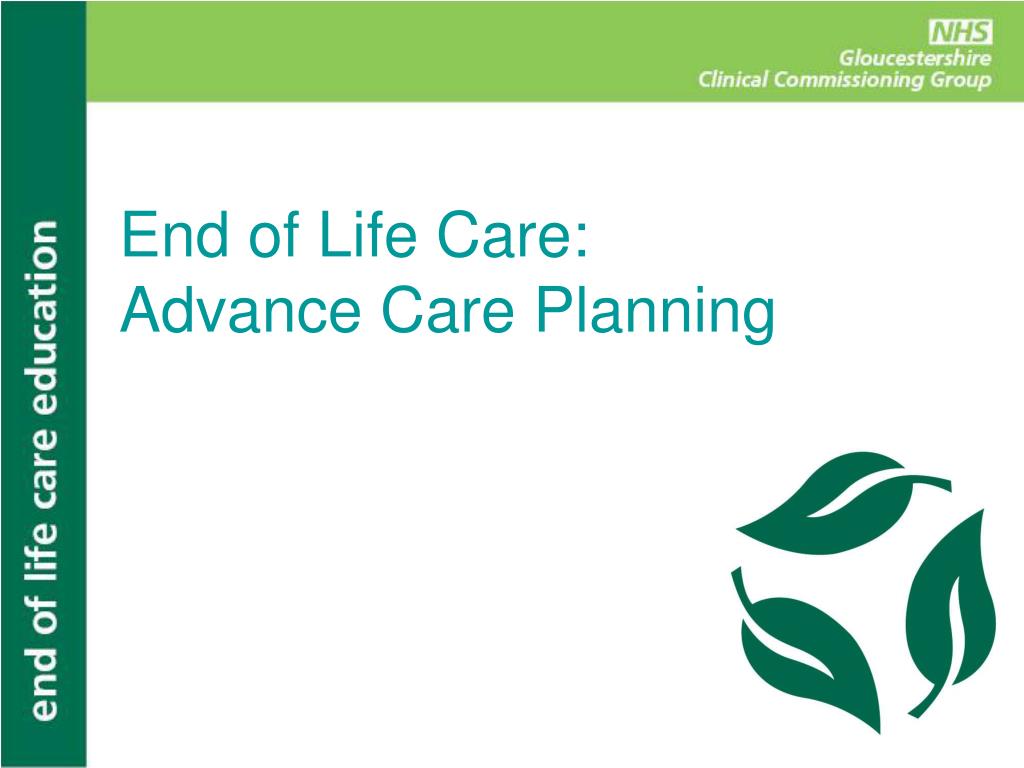 NHS
Gloucestershire
Clinical Commissioning Group

end of life care education

End of Life Care:
Advance Care Planning